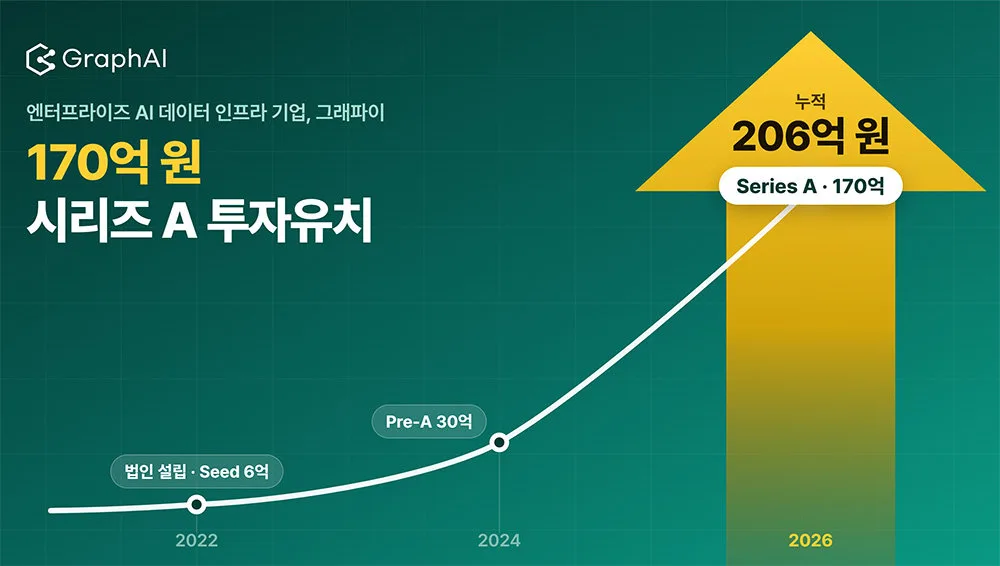 GraphAI

엔터프라이즈 AI 데이터 인프라 기업, 그래파이

170억 원
시리즈 A 투자유치

누적
206억 원

Series A · 170억

Pre-A 30억

법인 설립 · Seed 6억

2022

2024

2026